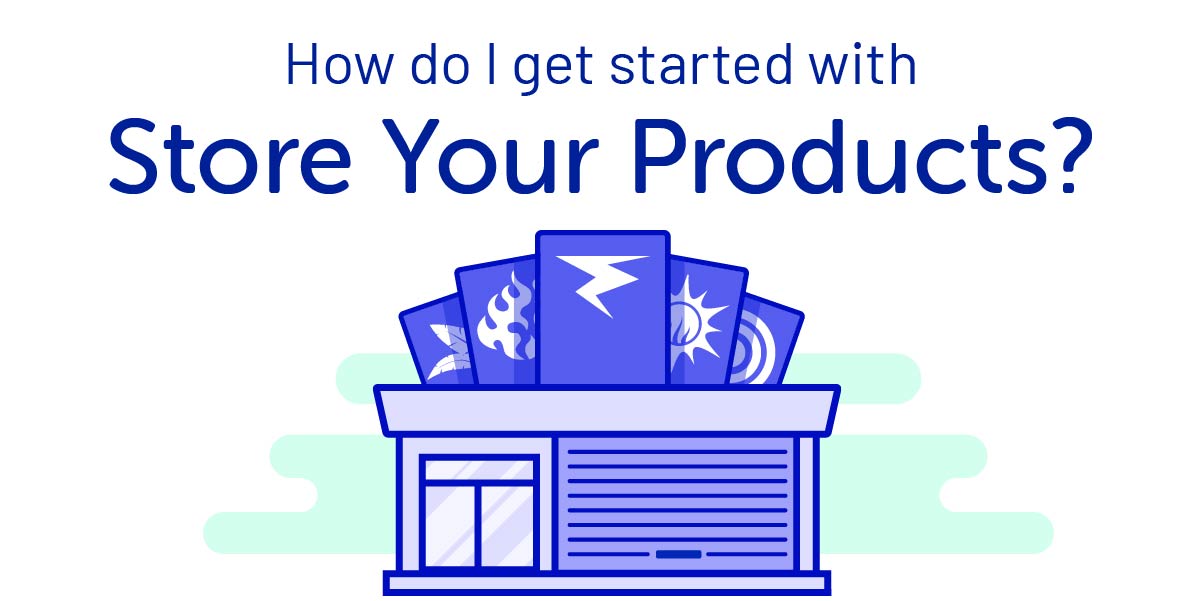 How do I get started with
Store Your Products?